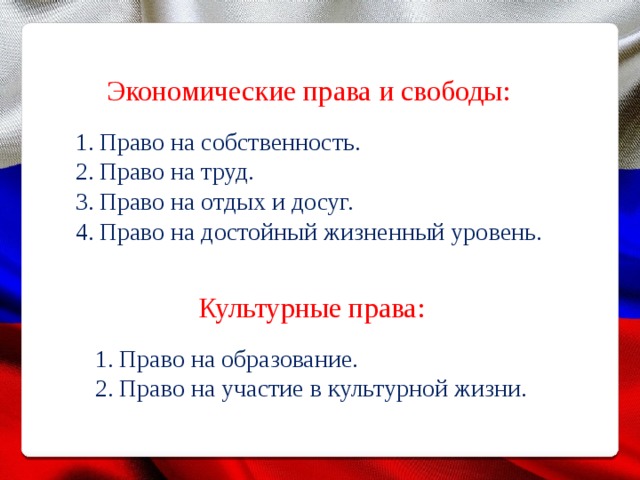 Экономические права и свободы:

1. Право на собственность.
2. Право на труд.
3. Право на отдых и досуг.
4. Право на достойный жизненный уровень.

Культурные права:

1. Право на образование.
2. Право на участие в культурной жизни.